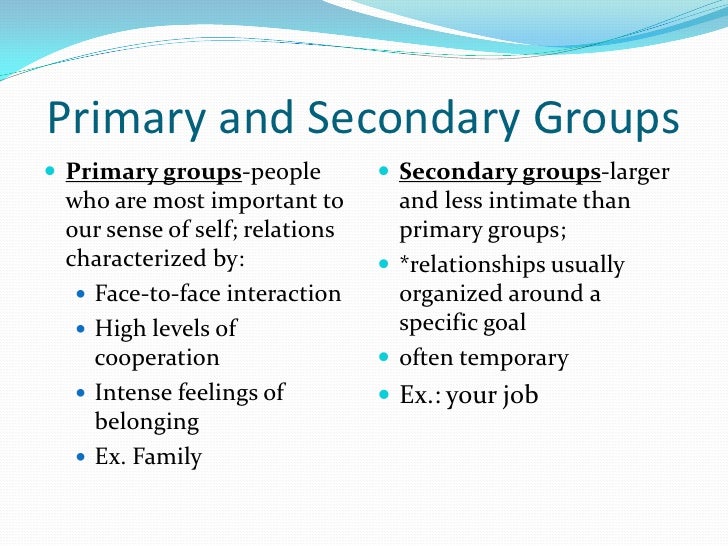 Primary and Secondary Groups

- Primary groups-people who are most important to our sense of self; relations characterized by:
  - Face-to-face interaction
  - High levels of cooperation
  - Intense feelings of belonging
  - Ex. Family

- Secondary groups-larger and less intimate than primary groups;
- *relationships usually organized around a specific goal
- often temporary
- Ex.: your job